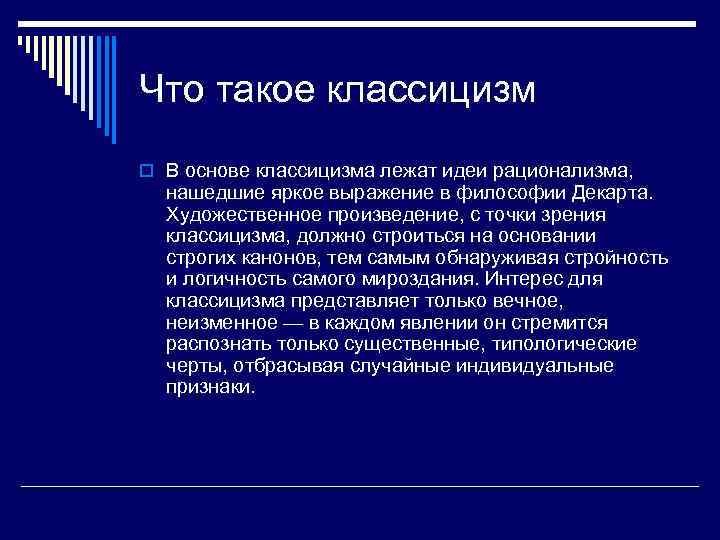 Что такое классицизм

В основе классицизма лежат идеи рационализма, нашедшие яркое выражение в философии Декарта. Художественное произведение, с точки зрения классицизма, должно строиться на основании строгих канонов, тем самым обнаруживая стройность и логичность самого мироздания. Интерес для классицизма представляет только вечное, неизменное — в каждом явлении он стремится распознать только существенные, типологические черты, отбрасывая случайные индивидуальные признаки.